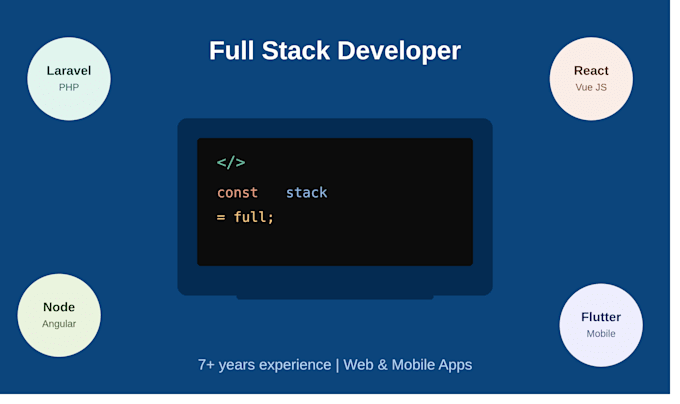 Full Stack Developer

Laravel
PHP

React
Vue JS

</>

const stack
= full;

Node
Angular

Flutter
Mobile

7+ years experience | Web & Mobile Apps